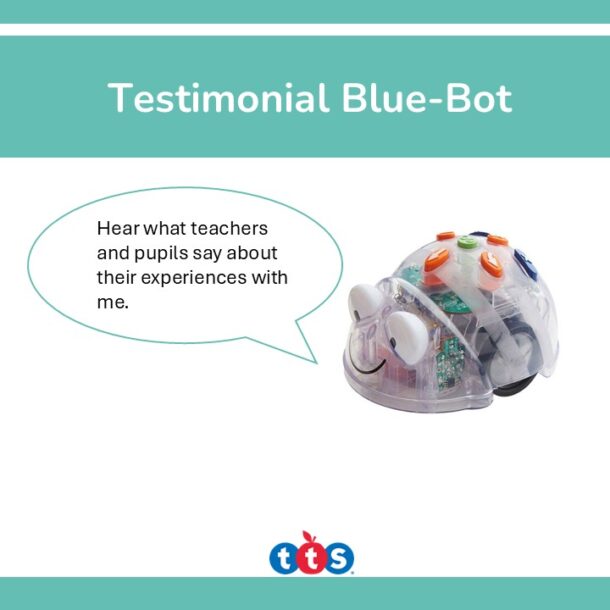 Testimonial Blue-Bot

Hear what teachers and pupils say about their experiences with me.

tts